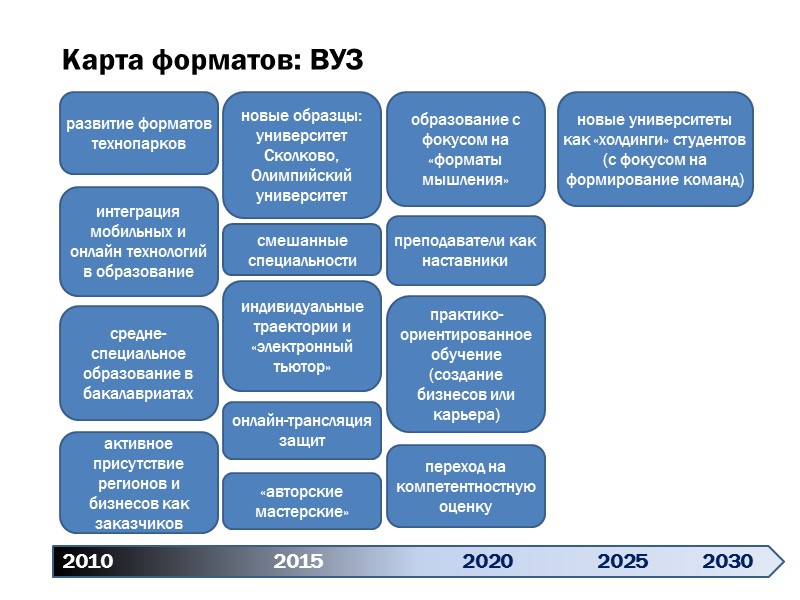 Карта форматов: ВУЗ

развитие форматов технопарков

интеграция мобильных и онлайн технологий в образование

средне-специальное образование в бакалавриатах

активное присутствие регионов и бизнесов как заказчиков

новые образцы: университет Сколково, Олимпийский университет

смешанные специальности

индивидуальные траектории и «электронный тьютор»

онлайн-трансляция защит

«авторские мастерские»

образование с фокусом на «форматы мышления»

преподаватели как наставники

практико-ориентированное обучение (создание бизнесов или карьера)

переход на компетентностную оценку

новые университеты как «холдинги» студентов (с фокусом на формирование команд)

2010 2015 2020 2025 2030